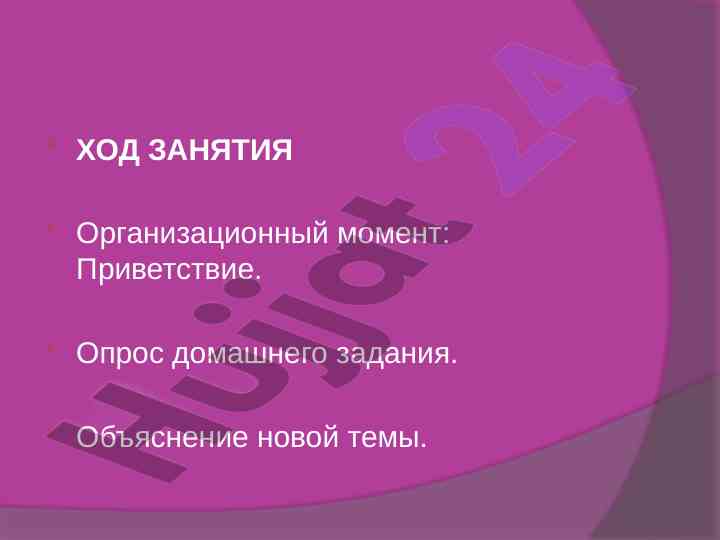 ХОД ЗАНЯТИЯ

Организационный момент: Приветствие.

Опрос домашнего задания.

Объяснение новой темы.

Hujjat 24